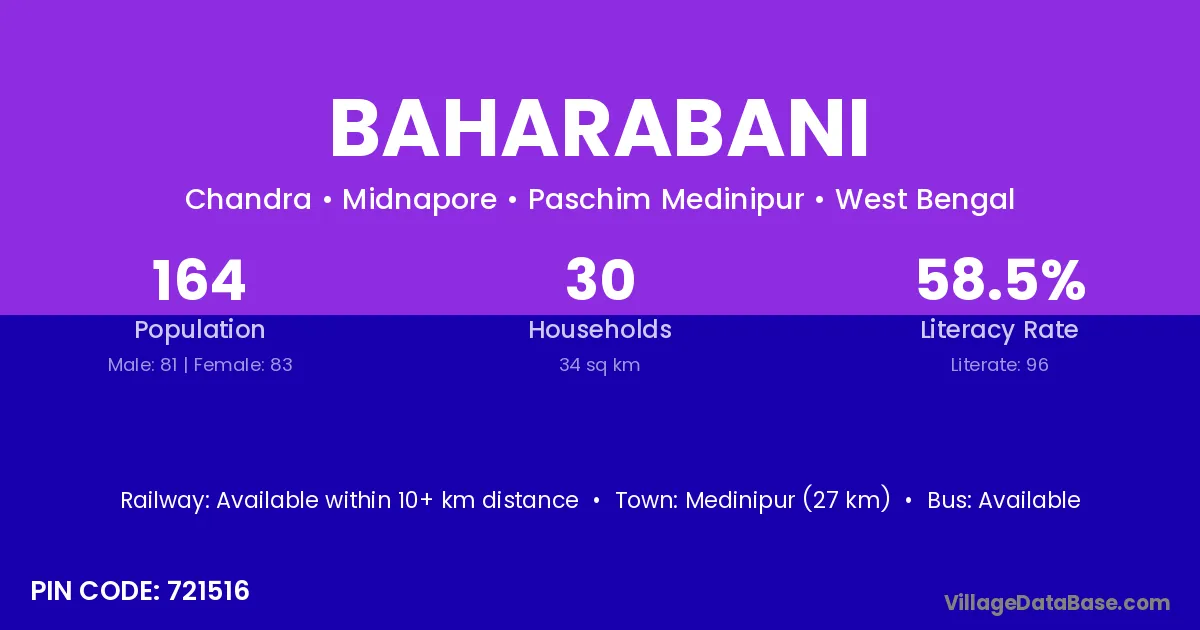 BAHARABANI

Chandra • Midnapore • Paschim Medinipur • West Bengal

164
Population
Male: 81 | Female: 83

30
Households
34 sq km

58.5%
Literacy Rate
Literate: 96

Railway: Available within 10+ km distance • Town: Medinipur (27 km) • Bus: Available

PIN CODE: 721516

VillageDataBase.com